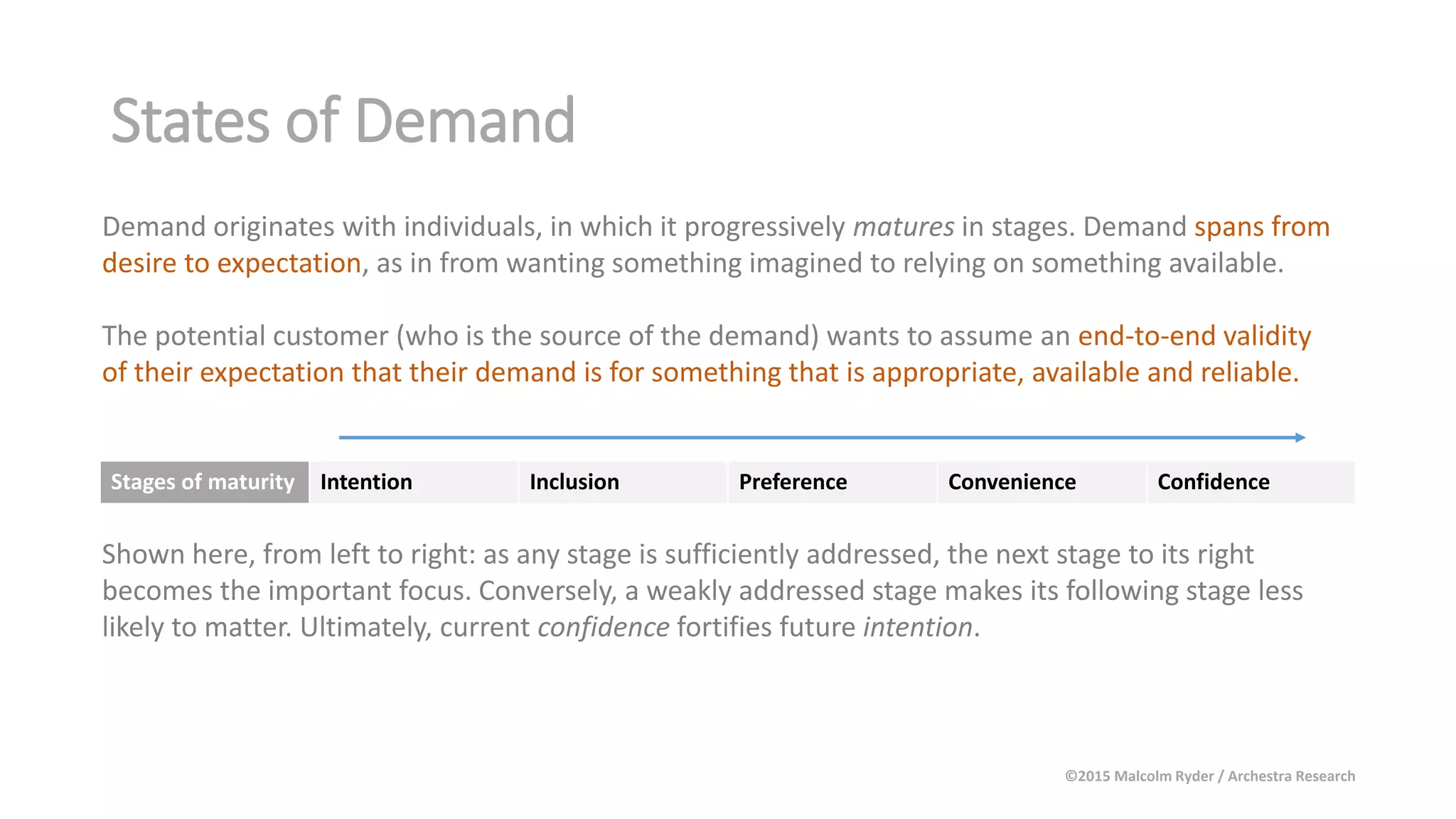 States of Demand

Demand originates with individuals, in which it progressively matures in stages. Demand spans from desire to expectation, as in from wanting something imagined to relying on something available.

The potential customer (who is the source of the demand) wants to assume an end-to-end validity of their expectation that their demand is for something that is appropriate, available and reliable.

| Stages of maturity | Intention | Inclusion | Preference | Convenience | Confidence |
|---|---|---|---|---|---|

Shown here, from left to right: as any stage is sufficiently addressed, the next stage to its right becomes the important focus. Conversely, a weakly addressed stage makes its following stage less likely to matter. Ultimately, current confidence fortifies future intention.

©2015 Malcolm Ryder / Archestra Research